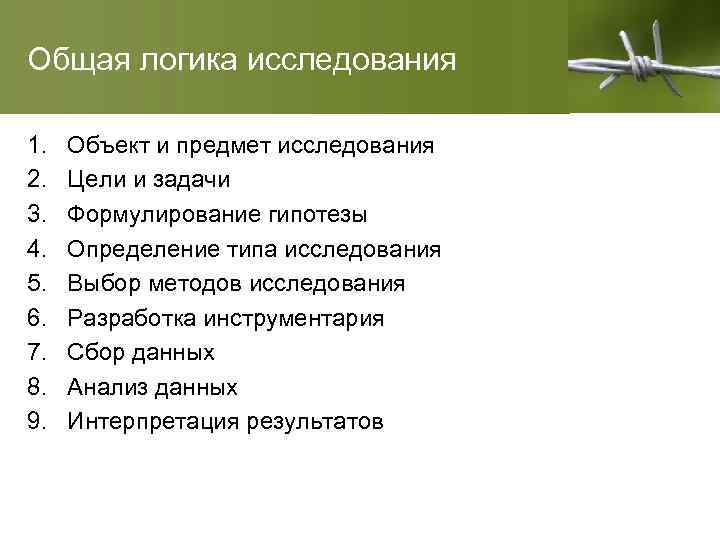 Общая логика исследования

1. Объект и предмет исследования
2. Цели и задачи
3. Формулирование гипотезы
4. Определение типа исследования
5. Выбор методов исследования
6. Разработка инструментария
7. Сбор данных
8. Анализ данных
9. Интерпретация результатов